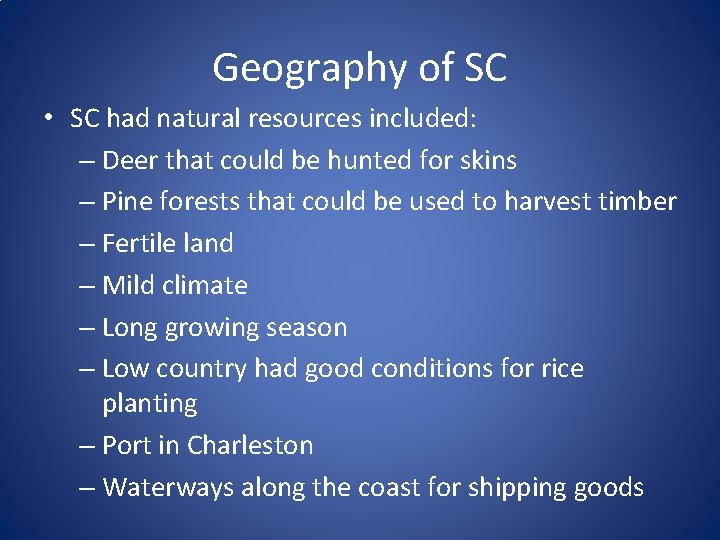 Geography of SC

• SC had natural resources included:
– Deer that could be hunted for skins
– Pine forests that could be used to harvest timber
– Fertile land
– Mild climate
– Long growing season
– Low country had good conditions for rice planting
– Port in Charleston
– Waterways along the coast for shipping goods